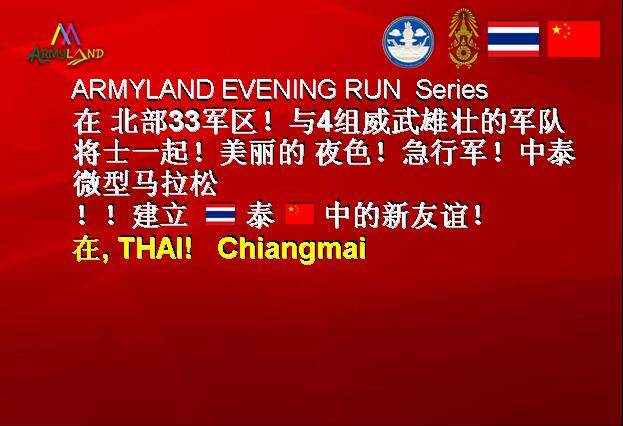 ARMYLAND

ARMYLAND EVENING RUN Series
在 北部33军区！与4组威武雄壮的军队将士一起！美丽的 夜色！急行军！中泰微型马拉松
！！建立 泰 中的新友谊！
在, THAI! Chiangmai